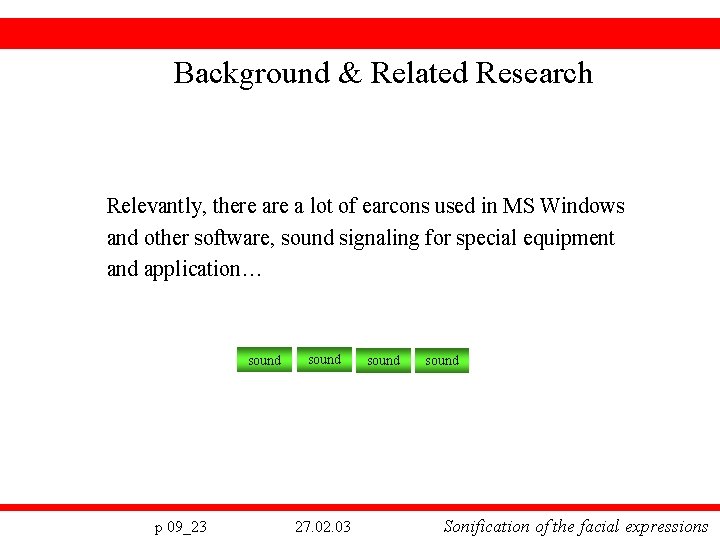 Background & Related Research

Relevantly, there are a lot of earcons used in MS Windows and other software, sound signaling for special equipment and application…

sound sound sound sound

p 09_23 27.02.03 Sonification of the facial expressions